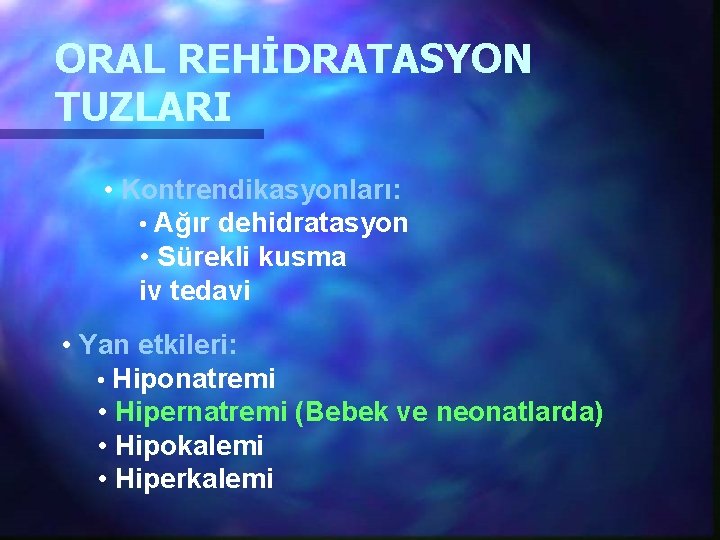 ORAL REHİDRATASYON TUZLARI

• Kontrendikasyonları:
• Ağır dehidratasyon
• Sürekli kusma
iv tedavi

• Yan etkileri:
• Hiponatremi
• Hipernatremi (Bebek ve neonatlarda)
• Hipokalemi
• Hiperkalemi